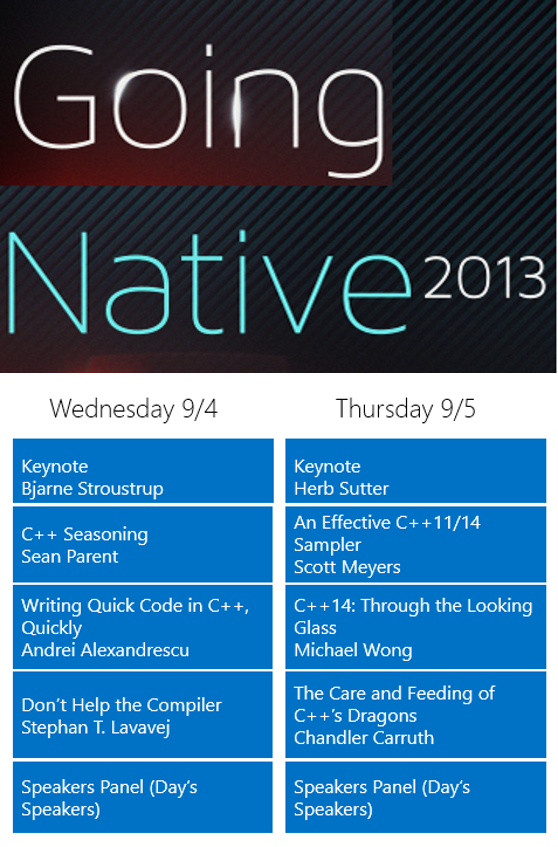 Going Native 2013

Wednesday 9/4

Keynote
Bjarne Stroustrup

C++ Seasoning
Sean Parent

Writing Quick Code in C++, Quickly
Andrei Alexandrescu

Don't Help the Compiler
Stephan T. Lavavej

Speakers Panel (Day's Speakers)

Thursday 9/5

Keynote
Herb Sutter

An Effective C++11/14 Sampler
Scott Meyers

C++14: Through the Looking Glass
Michael Wong

The Care and Feeding of C++'s Dragons
Chandler Carruth

Speakers Panel (Day's Speakers)